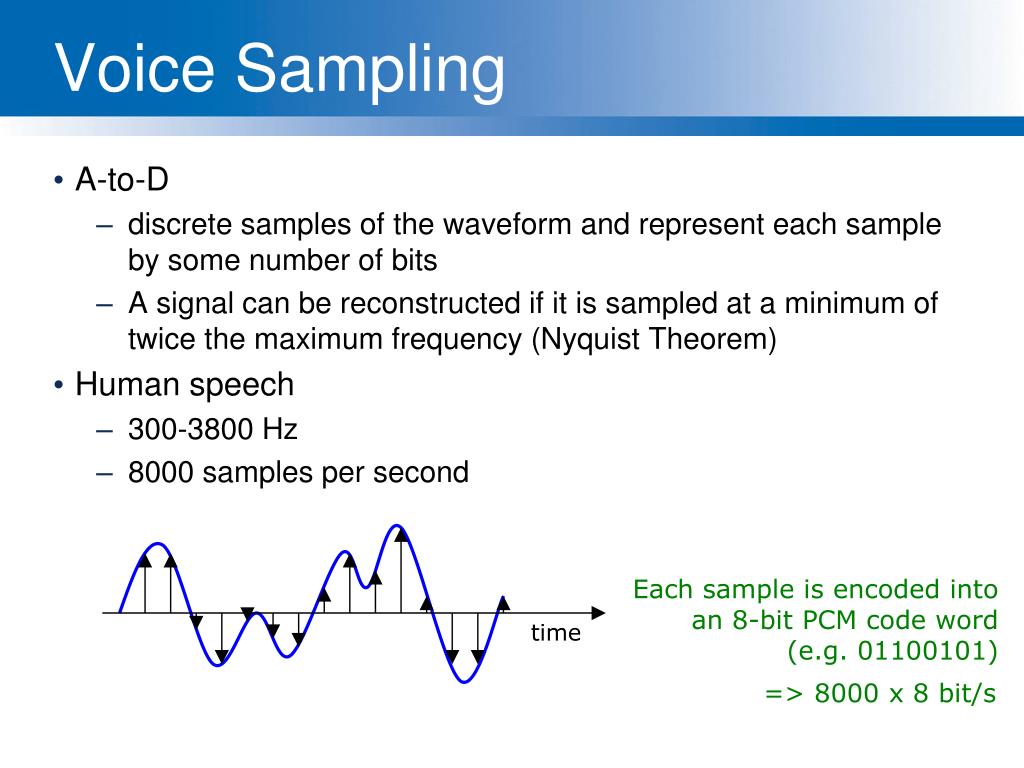 Voice Sampling

• A-to-D
– discrete samples of the waveform and represent each sample by some number of bits
– A signal can be reconstructed if it is sampled at a minimum of twice the maximum frequency (Nyquist Theorem)

• Human speech
– 300-3800 Hz
– 8000 samples per second

time

Each sample is encoded into an 8-bit PCM code word (e.g. 01100101)

=> 8000 x 8 bit/s